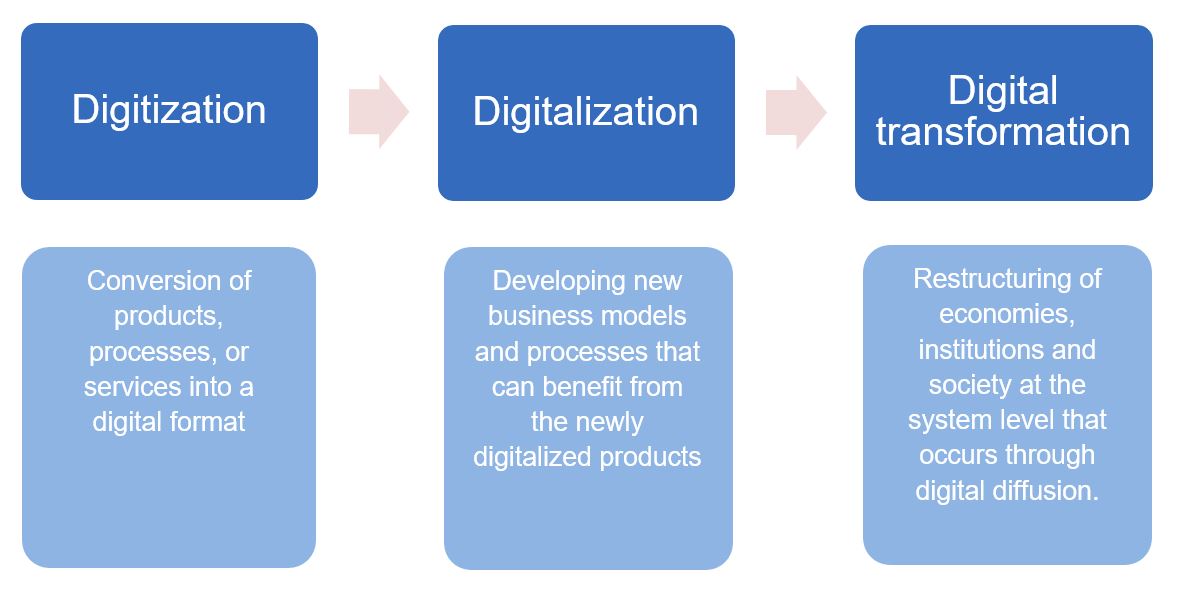 Digitization

Digitalization

Digital transformation

Conversion of products, processes, or services into a digital format

Developing new business models and processes that can benefit from the newly digitalized products

Restructuring of economies, institutions and society at the system level that occurs through digital diffusion.